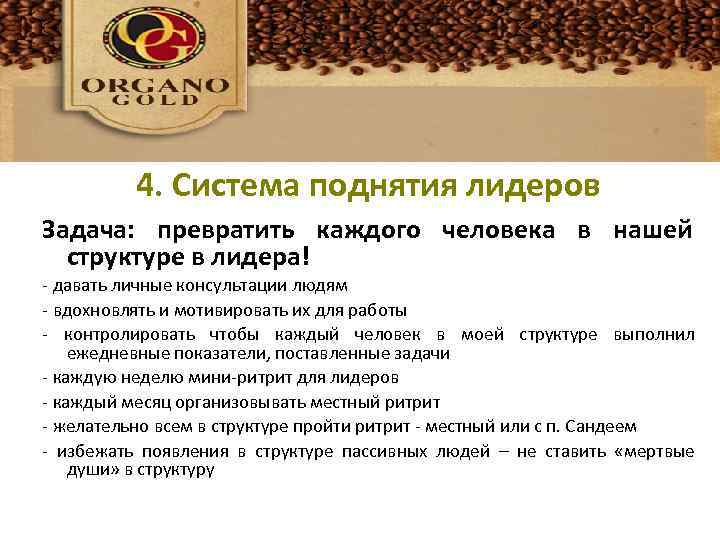 OG
ORGANO
GOLD

4. Система поднятия лидеров

Задача: превратить каждого человека в нашей структуре в лидера!

- давать личные консультации людям
- вдохновлять и мотивировать их для работы
- контролировать чтобы каждый человек в моей структуре выполнил ежедневные показатели, поставленные задачи
- каждую неделю мини-ритрит для лидеров
- каждый месяц организовывать местный ритрит
- желательно всем в структуре пройти ритрит - местный или с п. Сандеем
- избежать появления в структуре пассивных людей – не ставить «мертвые души» в структуру